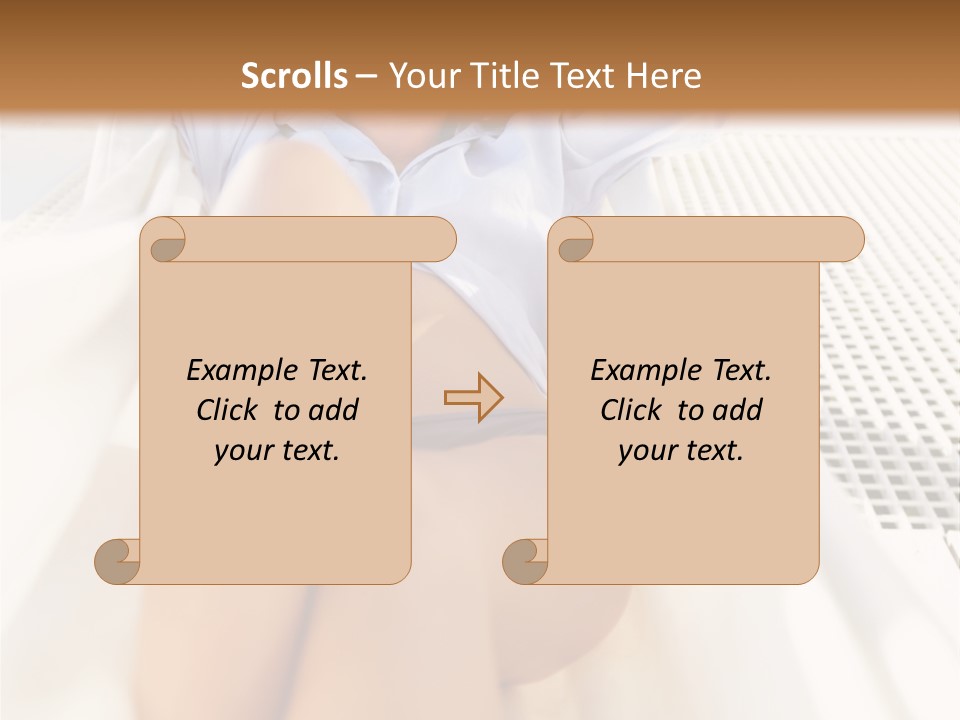 Scrolls – Your Title Text Here

Example Text. Click to add your text.

Example Text. Click to add your text.